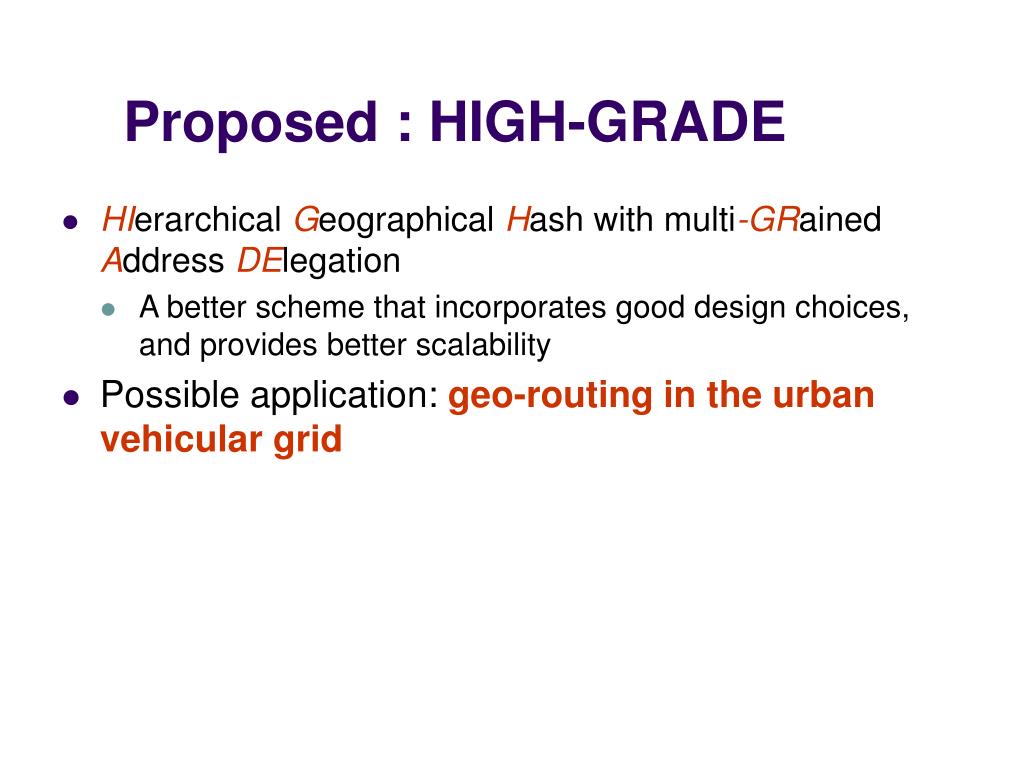 Proposed : HIGH-GRADE

- HIerarchical Geographical Hash with multi-GRained Address DElegation
  - A better scheme that incorporates good design choices, and provides better scalability
- Possible application: geo-routing in the urban vehicular grid